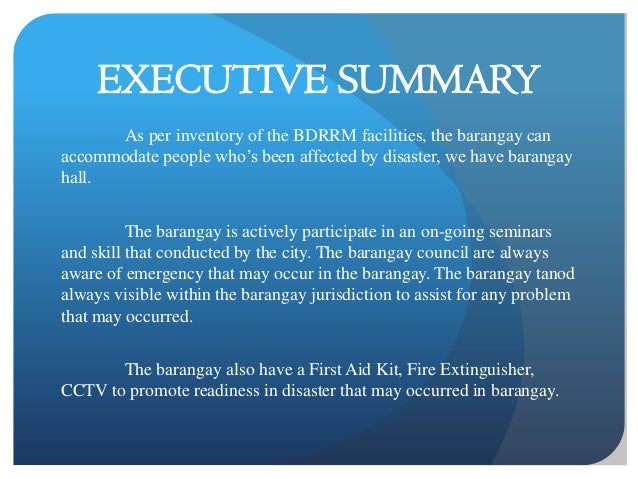 EXECUTIVE SUMMARY

As per inventory of the BDRRM facilities, the barangay can accommodate people who's been affected by disaster, we have barangay hall.

The barangay is actively participate in an on-going seminars and skill that conducted by the city. The barangay council are always aware of emergency that may occur in the barangay. The barangay tanod always visible within the barangay jurisdiction to assist for any problem that may occurred.

The barangay also have a First Aid Kit, Fire Extinguisher, CCTV to promote readiness in disaster that may occurred in barangay.